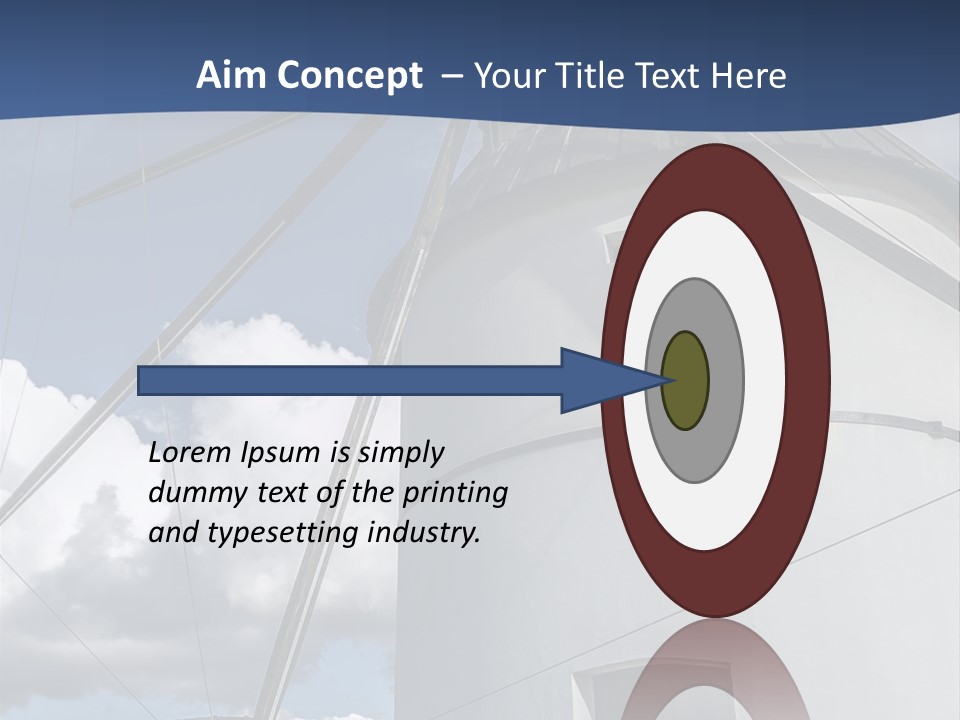 Aim Concept – Your Title Text Here

Lorem Ipsum is simply dummy text of the printing and typesetting industry.